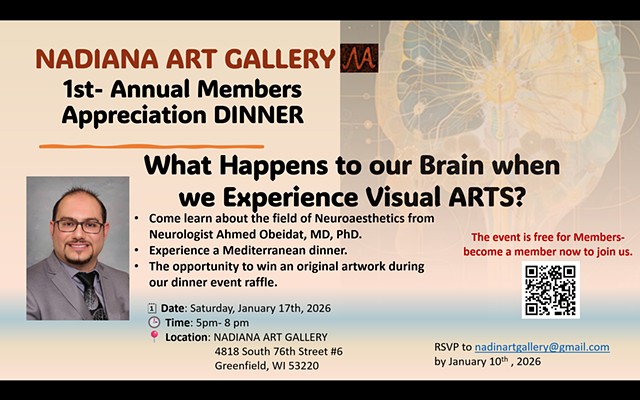 NADIANA ART GALLERY

1st- Annual Members Appreciation DINNER

What Happens to our Brain when we Experience Visual ARTS?

• Come learn about the field of Neuroaesthetics from Neurologist Ahmed Obeidat, MD, PhD.
• Experience a Mediterranean dinner.
• The opportunity to win an original artwork during our dinner event raffle.

The event is free for Members- become a member now to join us.

Date: Saturday, January 17th, 2026
Time: 5pm- 8 pm
Location: NADIANA ART GALLERY
4818 South 76th Street #6
Greenfield, WI 53220

RSVP to nadinartgallery@gmail.com by January 10$^{th}$ , 2026